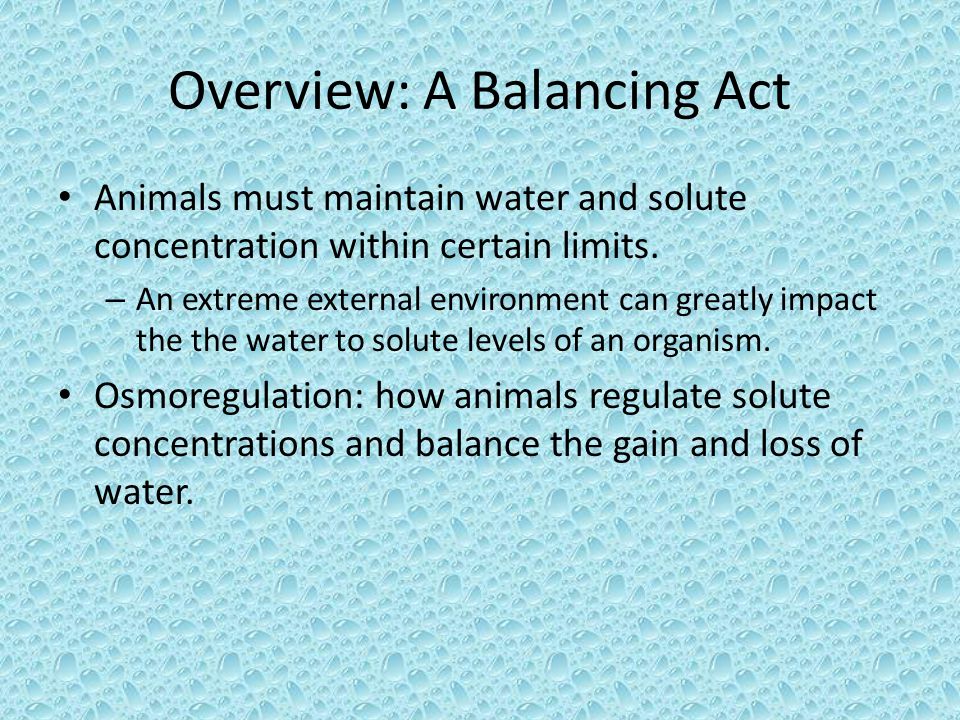 Overview: A Balancing Act

• Animals must maintain water and solute concentration within certain limits.
– An extreme external environment can greatly impact the the water to solute levels of an organism.

• Osmoregulation: how animals regulate solute concentrations and balance the gain and loss of water.